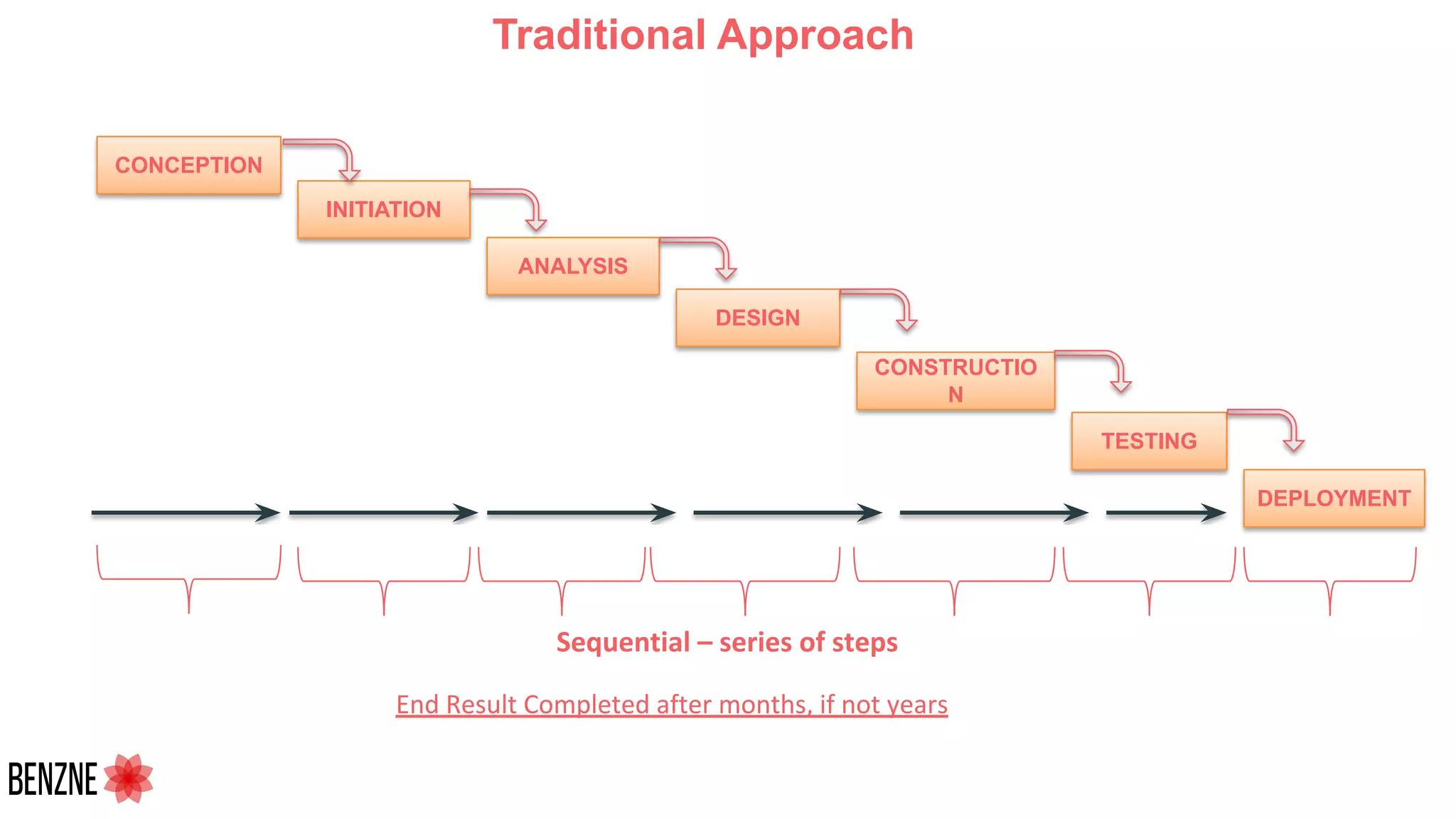 Traditional Approach

CONCEPTION

INITIATION

ANALYSIS

DESIGN

CONSTRUCTIO N

TESTING

DEPLOYMENT

Sequential – series of steps

End Result Completed after months, if not years

BENZNE